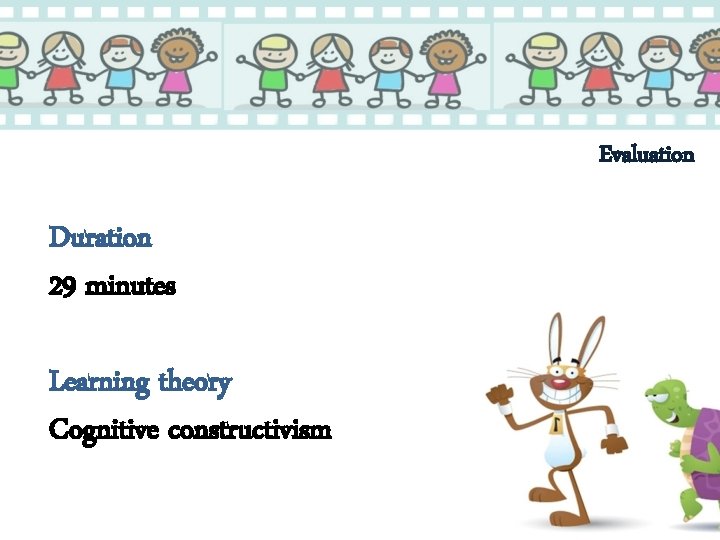 Evaluation

Duration

29 minutes

Learning theory

Cognitive constructivism

1